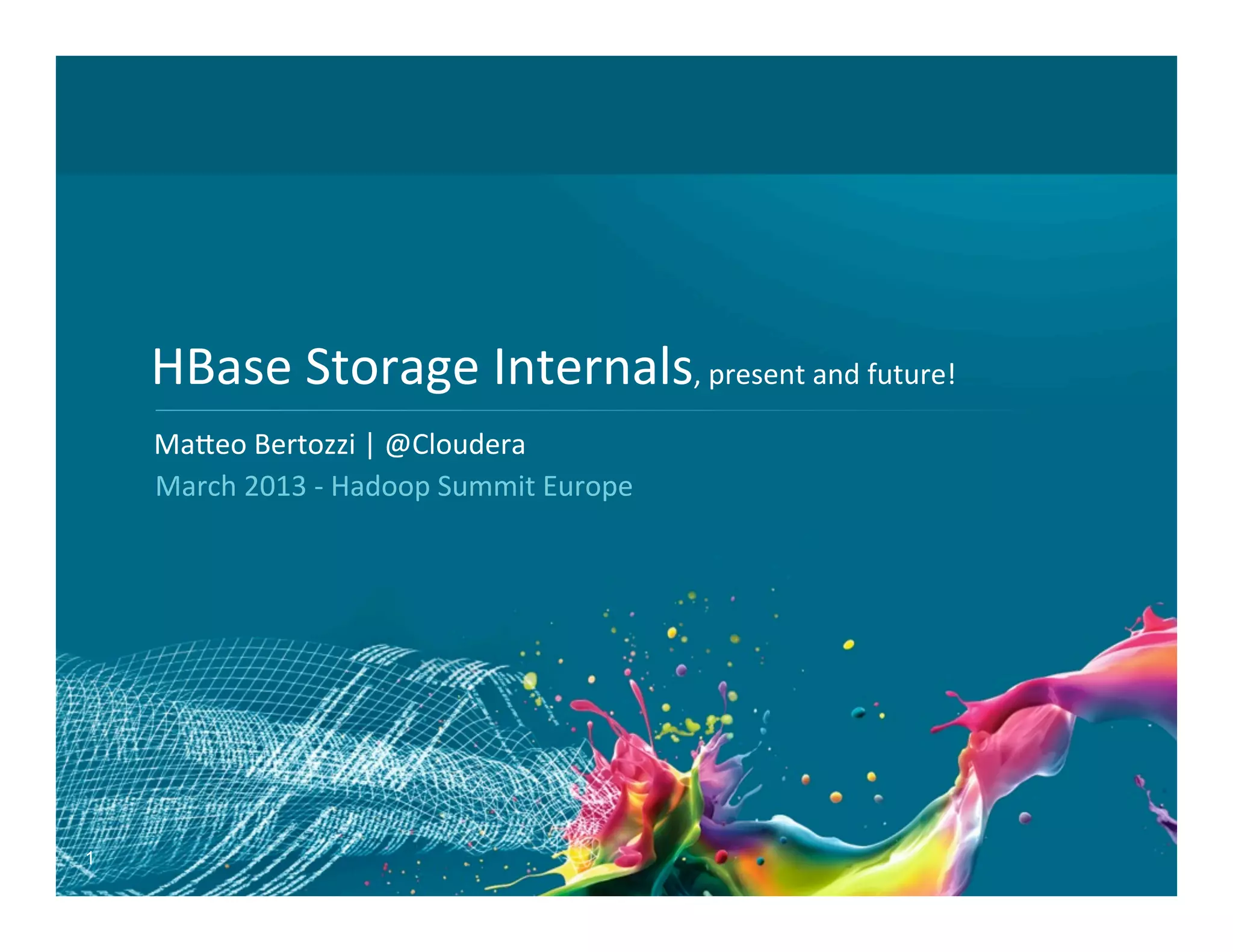 HBase Storage Internals, present and future!

Matteo Bertozzi | @Cloudera

March 2013 - Hadoop Summit Europe

1